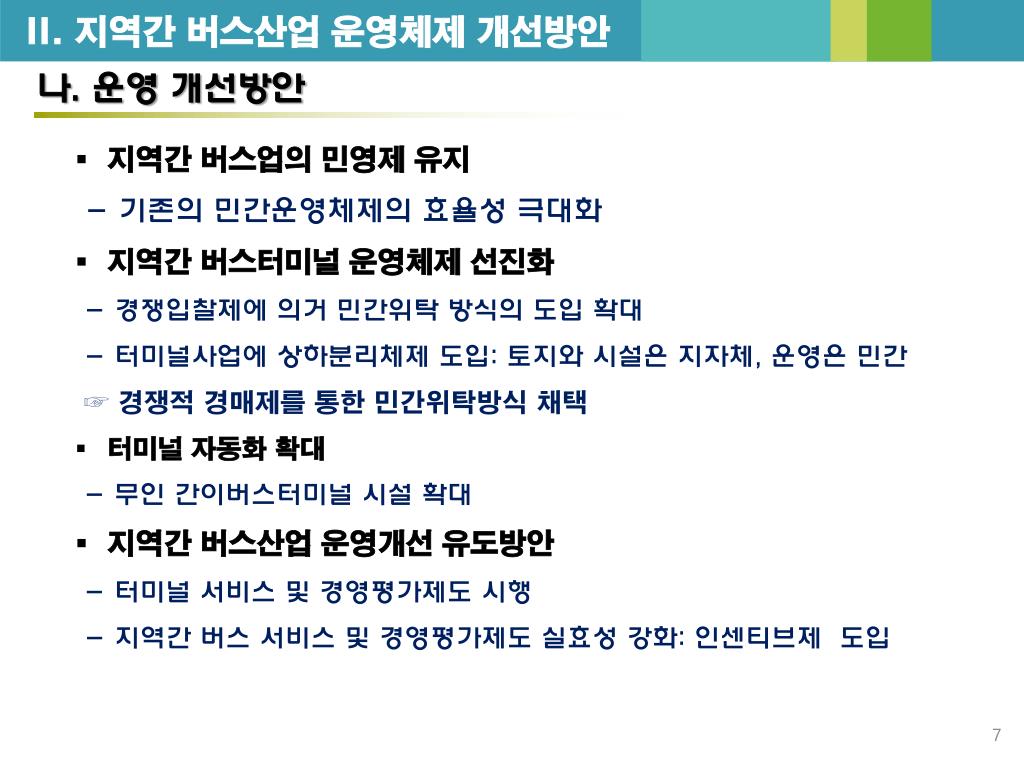 II. 지역간 버스산업 운영체제 개선방안

나. 운영 개선방안

▪ 지역간 버스업의 민영제 유지

– 기존의 민간운영체제의 효율성 극대화

▪ 지역간 버스터미널 운영체제 선진화

– 경쟁입찰제에 의거 민간위탁 방식의 도입 확대

– 터미널사업에 상하분리체제 도입: 토지와 시설은 지자체, 운영은 민간

☞ 경쟁적 경매제를 통한 민간위탁방식 채택

▪ 터미널 자동화 확대

– 무인 간이버스터미널 시설 확대

▪ 지역간 버스산업 운영개선 유도방안

– 터미널 서비스 및 경영평가제도 시행

– 지역간 버스 서비스 및 경영평가제도 실효성 강화: 인센티브제 도입

7